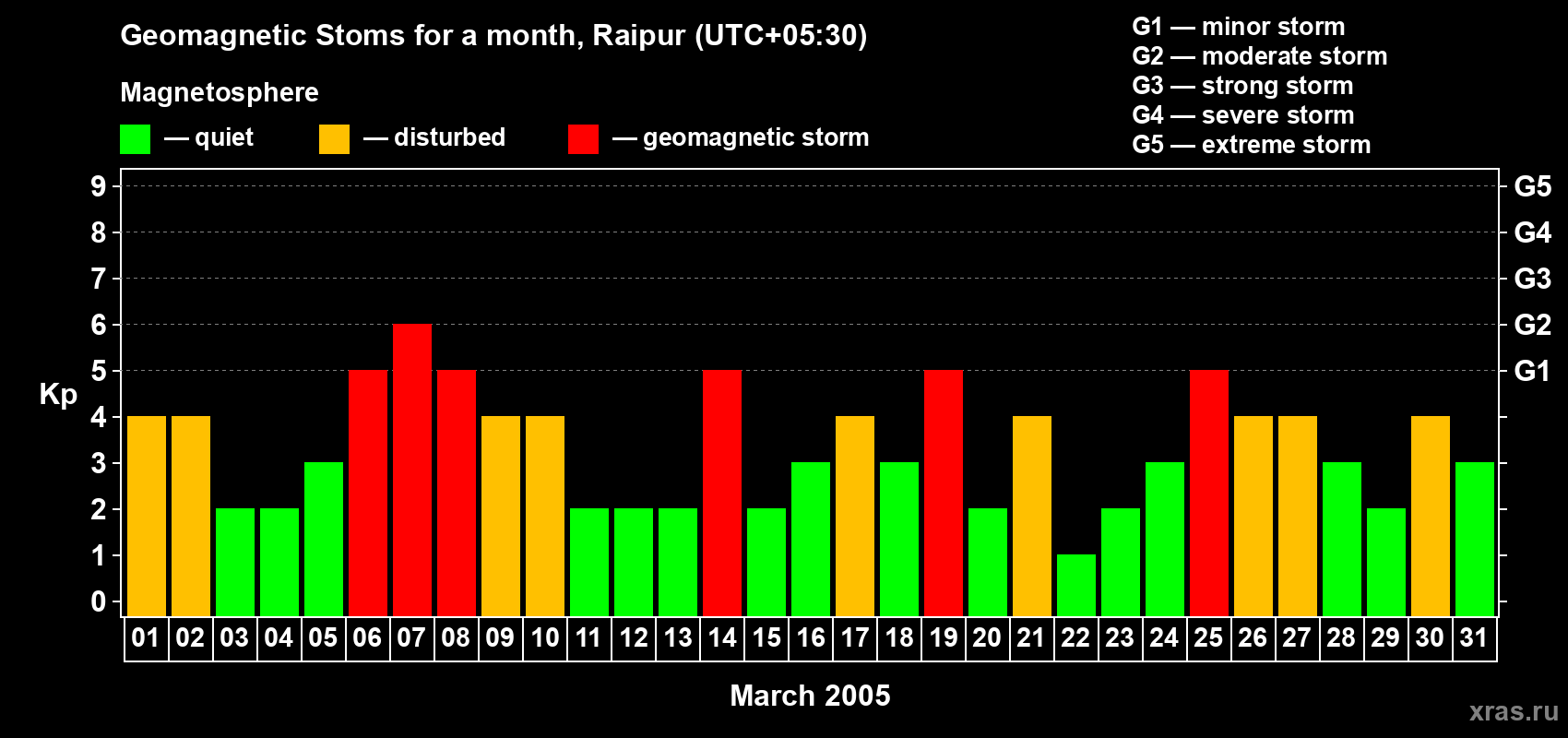 Geomagnetic Stoms for a month, Raipur (UTC+05:30)

Magnetosphere

— quiet — disturbed — geomagnetic storm

G1 — minor storm
G2 — moderate storm
G3 — strong storm
G4 — severe storm
G5 — extreme storm

Kp

9
8
7
6
5
4
3
2
1
0

G5
G4
G3
G2
G1

01 02 03 04 05 06 07 08 09 10 11 12 13 14 15 16 17 18 19 20 21 22 23 24 25 26 27 28 29 30 31

March 2005

xras.ru